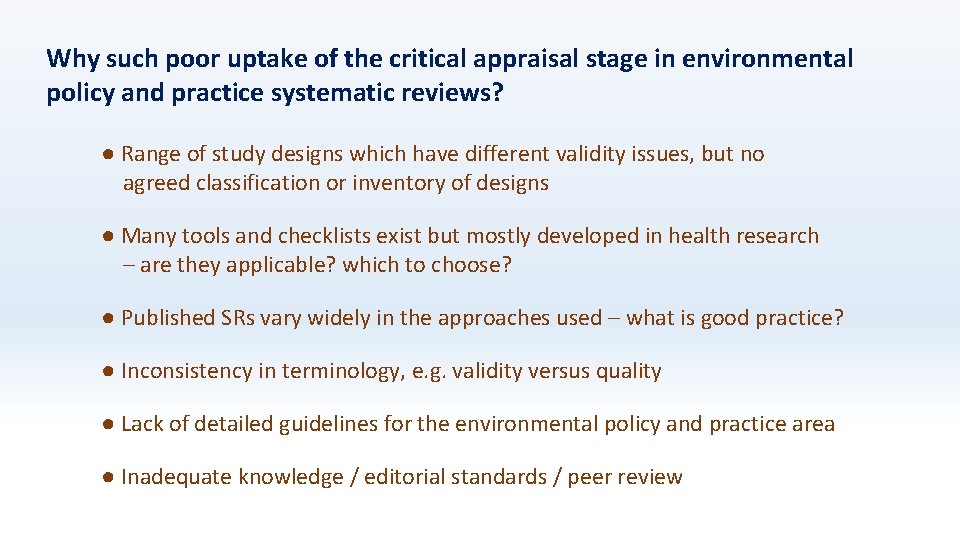 Why such poor uptake of the critical appraisal stage in environmental policy and practice systematic reviews?

● Range of study designs which have different validity issues, but no agreed classification or inventory of designs

● Many tools and checklists exist but mostly developed in health research – are they applicable? which to choose?

● Published SRs vary widely in the approaches used – what is good practice?

● Inconsistency in terminology, e.g. validity versus quality

● Lack of detailed guidelines for the environmental policy and practice area

● Inadequate knowledge / editorial standards / peer review